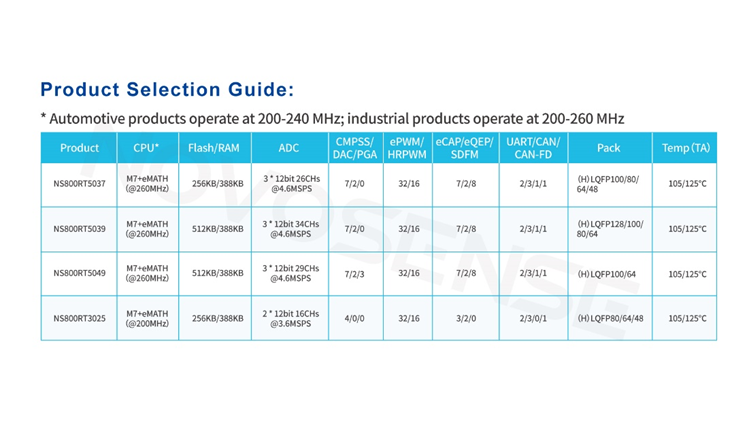 Product Selection Guide:

* Automotive products operate at 200-240 MHz; industrial products operate at 200-260 MHz

| Product | CPU* | Flash/RAM | ADC | CMPSS/ DAC/PGA | ePWM/ HRPWM | eCAP/eQEP/ SDFM | UART/CAN/ CAN-FD | Pack | Temp (TA) |
|---|---|---|---|---|---|---|---|---|---|
| NS800RT5037 | M7+eMATH (@260MHz) | 256KB/388KB | 3 * 12bit 26CHs @4.6MSPS | 7/2/0 | 32/16 | 7/2/8 | 2/3/1/1 | (H) LQFP100/80/ 64/48 | 105/125°C |
| NS800RT5039 | M7+eMATH (@260MHz) | 512KB/388KB | 3 * 12bit 34CHs @4.6MSPS | 7/2/0 | 32/16 | 7/2/8 | 2/3/1/1 | (H) LQFP128/100/ 80/64 | 105/125°C |
| NS800RT5049 | M7+eMATH (@260MHz) | 512KB/388KB | 3 * 12bit 29CHs @4.6MSPS | 7/2/3 | 32/16 | 7/2/8 | 2/3/1/1 | (H) LQFP100/64 | 105/125°C |
| NS800RT3025 | M7+eMATH (@200MHz) | 256KB/388KB | 2 * 12bit 16CHs @3.6MSPS | 4/0/0 | 32/16 | 3/2/0 | 2/3/0/1 | (H) LQFP80/64/48 | 105/125°C |

NOVOSENSE